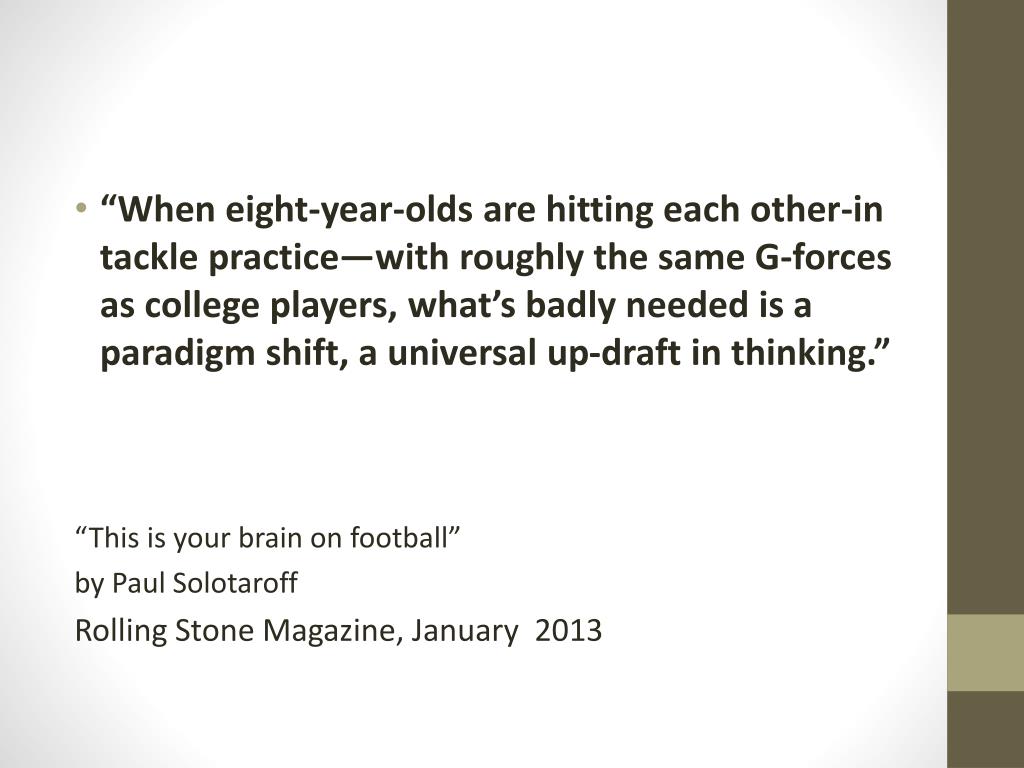 • “When eight-year-olds are hitting each other-in tackle practice—with roughly the same G-forces as college players, what’s badly needed is a paradigm shift, a universal up-draft in thinking.”

“This is your brain on football”
by Paul Solotaroff
Rolling Stone Magazine, January 2013